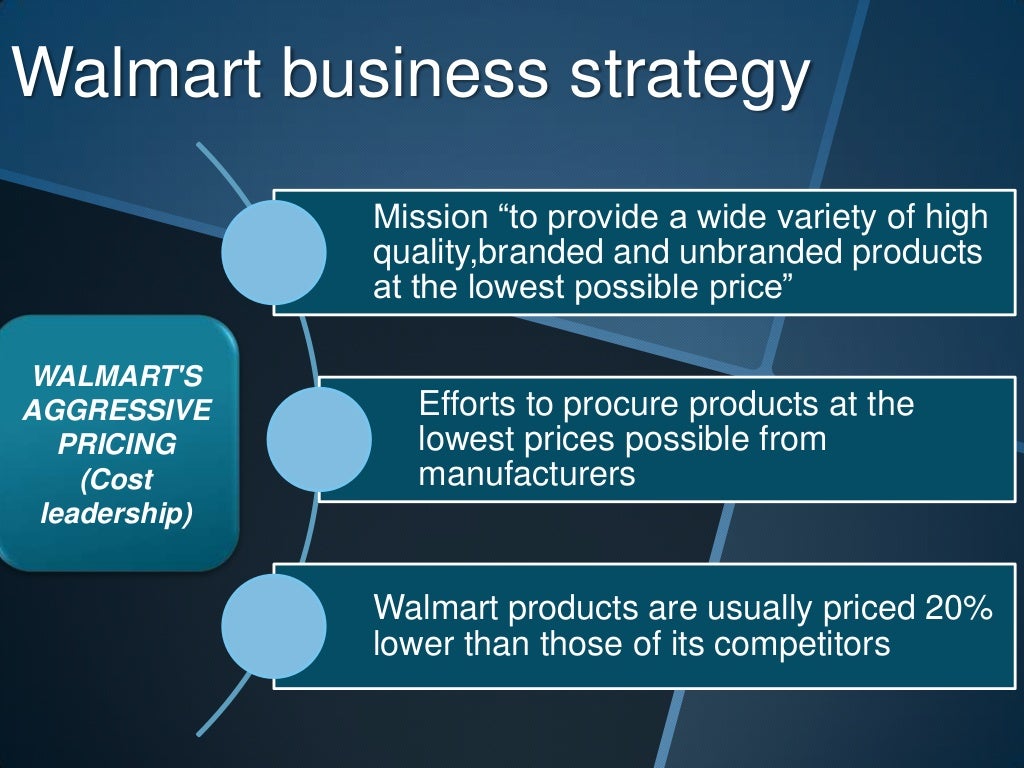 Walmart business strategy

WALMART'S AGGRESSIVE PRICING (Cost leadership)

Mission “to provide a wide variety of high quality,branded and unbranded products at the lowest possible price”

Efforts to procure products at the lowest prices possible from manufacturers

Walmart products are usually priced 20% lower than those of its competitors